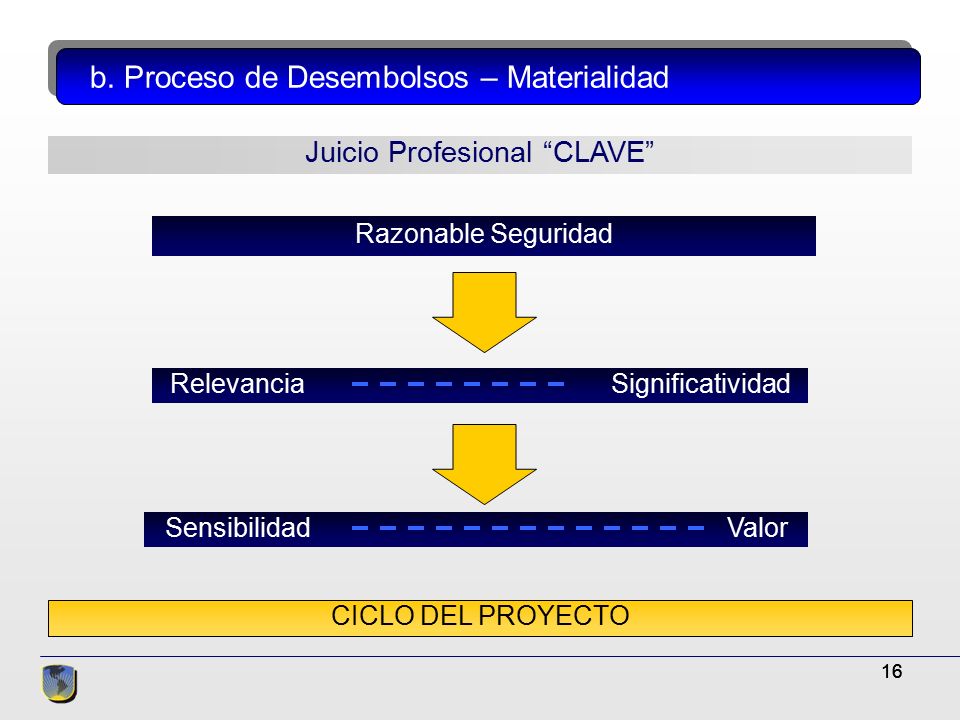 b. Proceso de Desembolsos – Materialidad

Juicio Profesional “CLAVE”

Razonable Seguridad

Relevancia Significatividad

Sensibilidad Valor

CICLO DEL PROYECTO

16